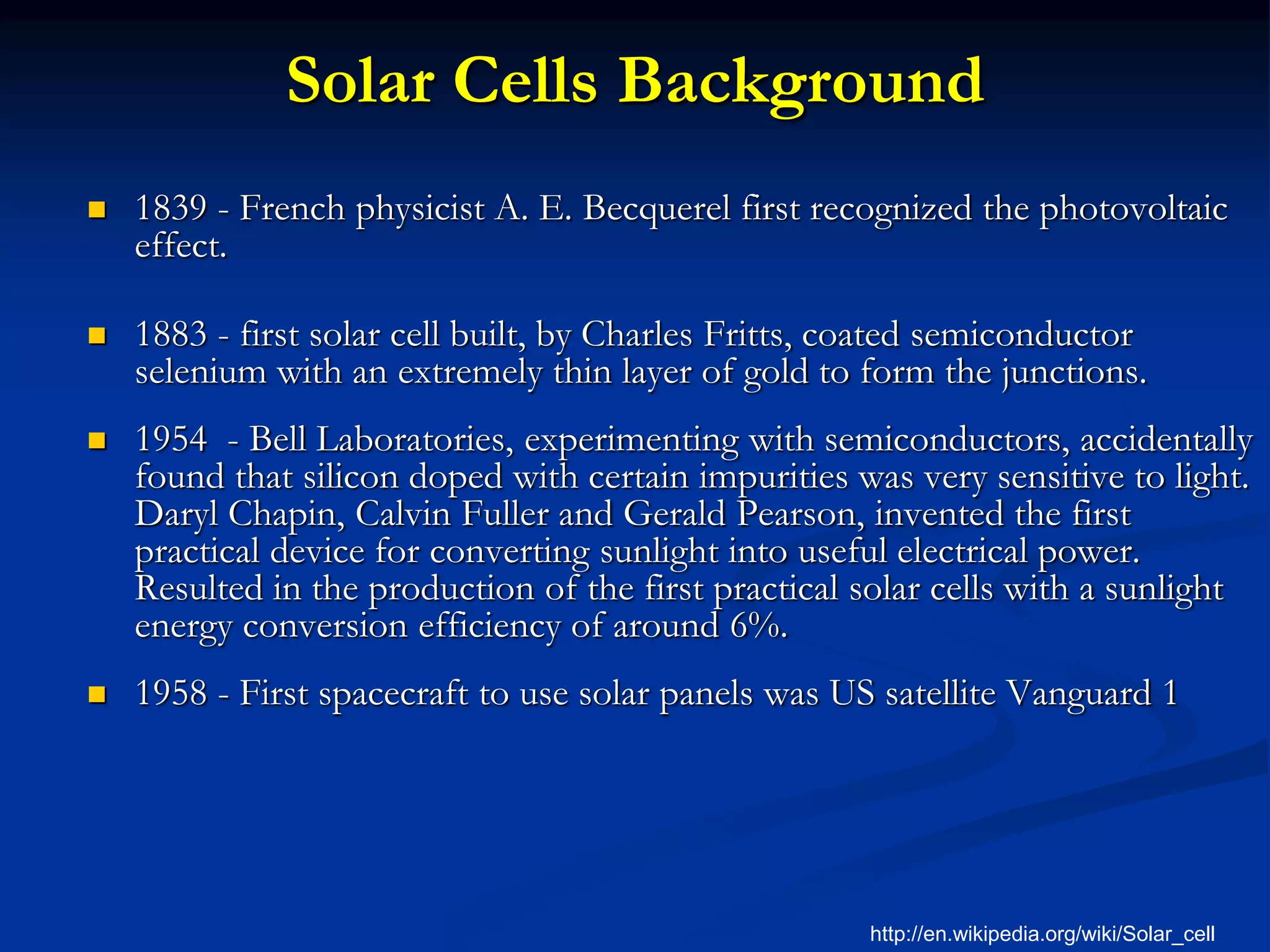 Solar Cells Background

- 1839 - French physicist A. E. Becquerel first recognized the photovoltaic effect.

- 1883 - first solar cell built, by Charles Fritts, coated semiconductor selenium with an extremely thin layer of gold to form the junctions.

- 1954 - Bell Laboratories, experimenting with semiconductors, accidentally found that silicon doped with certain impurities was very sensitive to light. Daryl Chapin, Calvin Fuller and Gerald Pearson, invented the first practical device for converting sunlight into useful electrical power. Resulted in the production of the first practical solar cells with a sunlight energy conversion efficiency of around 6%.

- 1958 - First spacecraft to use solar panels was US satellite Vanguard 1

http://en.wikipedia.org/wiki/Solar_cell